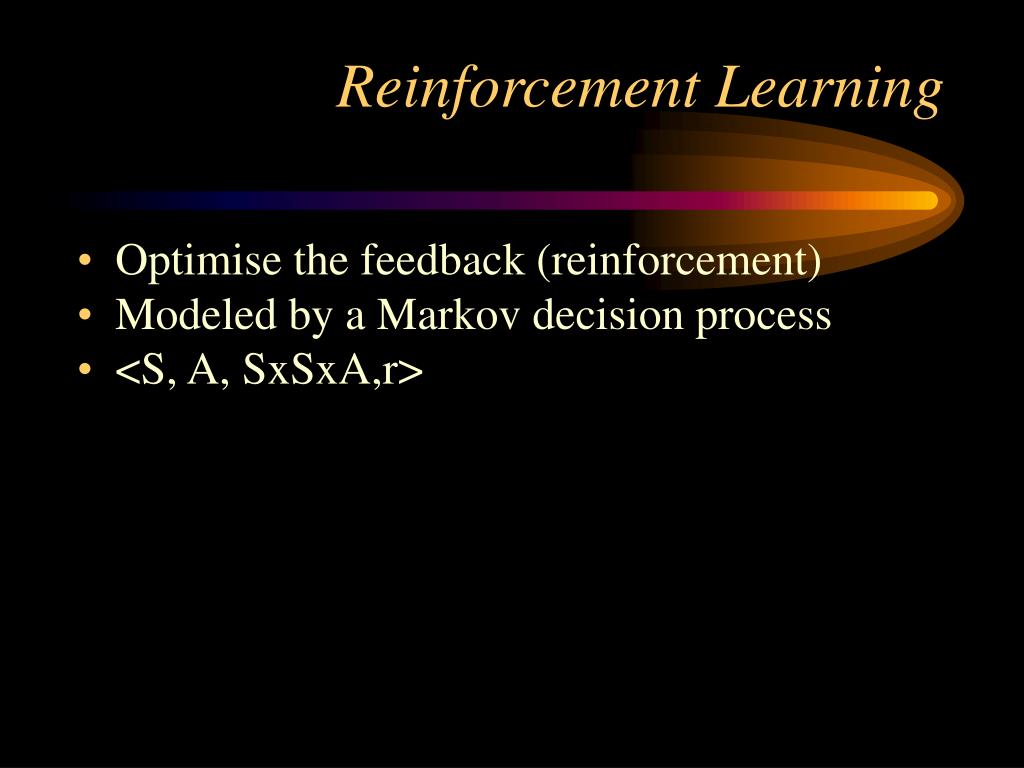 Reinforcement Learning

• Optimise the feedback (reinforcement)
• Modeled by a Markov decision process
• <S, A, SxSxA,r>